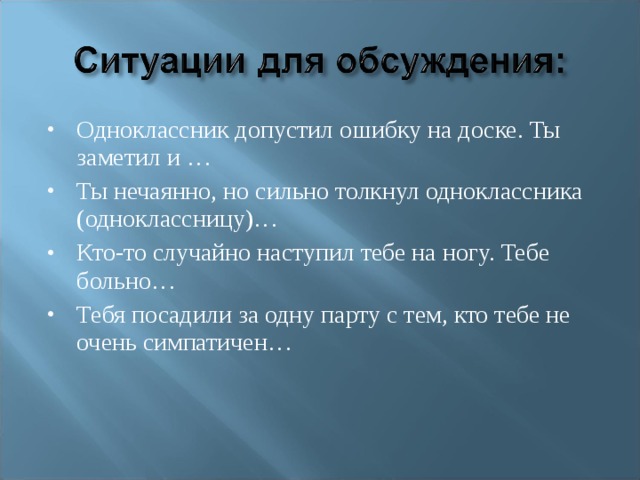 Ситуации для обсуждения:

• Одноклассник допустил ошибку на доске. Ты заметил и …

• Ты нечаянно, но сильно толкнул одноклассника (одноклассницу)…

• Кто-то случайно наступил тебе на ногу. Тебе больно…

• Тебя посадили за одну парту с тем, кто тебе не очень симпатичен…